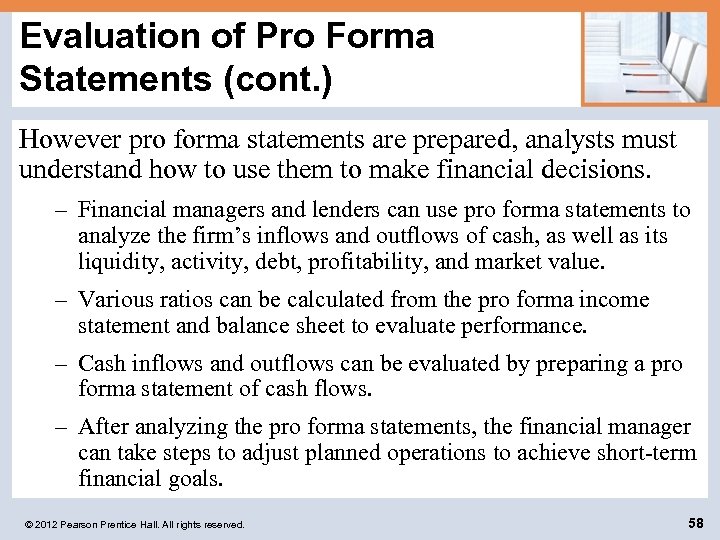 Evaluation of Pro Forma Statements (cont.)

However pro forma statements are prepared, analysts must understand how to use them to make financial decisions.

– Financial managers and lenders can use pro forma statements to analyze the firm's inflows and outflows of cash, as well as its liquidity, activity, debt, profitability, and market value.

– Various ratios can be calculated from the pro forma income statement and balance sheet to evaluate performance.

– Cash inflows and outflows can be evaluated by preparing a pro forma statement of cash flows.

– After analyzing the pro forma statements, the financial manager can take steps to adjust planned operations to achieve short-term financial goals.

© 2012 Pearson Prentice Hall. All rights reserved.

58